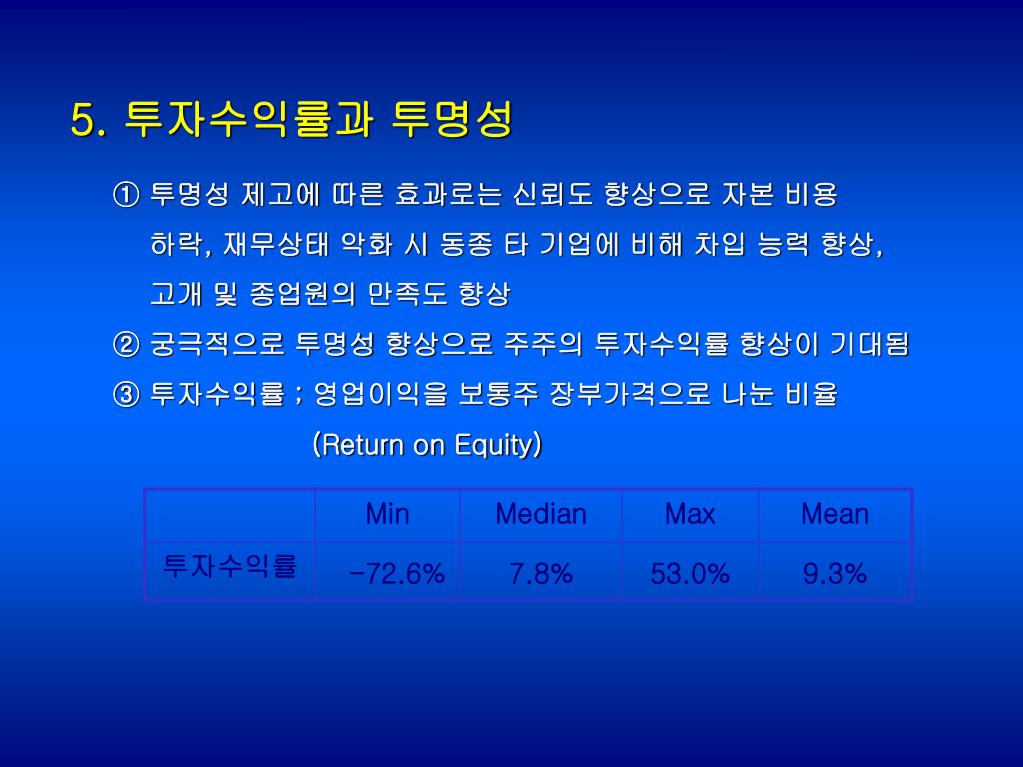 5. 투자수익률과 투명성

① 투명성 제고에 따른 효과로는 신뢰도 향상으로 자본 비용 하락, 재무상태 악화 시 동종 타 기업에 비해 차입 능력 향상, 고개 및 종업원의 만족도 향상

② 궁극적으로 투명성 향상으로 주주의 투자수익률 향상이 기대됨

③ 투자수익률 ; 영업이익을 보통주 장부가격으로 나눈 비율 (Return on Equity)

| | Min | Median | Max | Mean |
|---|---|---|---|---|
| 투자수익률 | -72.6% | 7.8% | 53.0% | 9.3% |